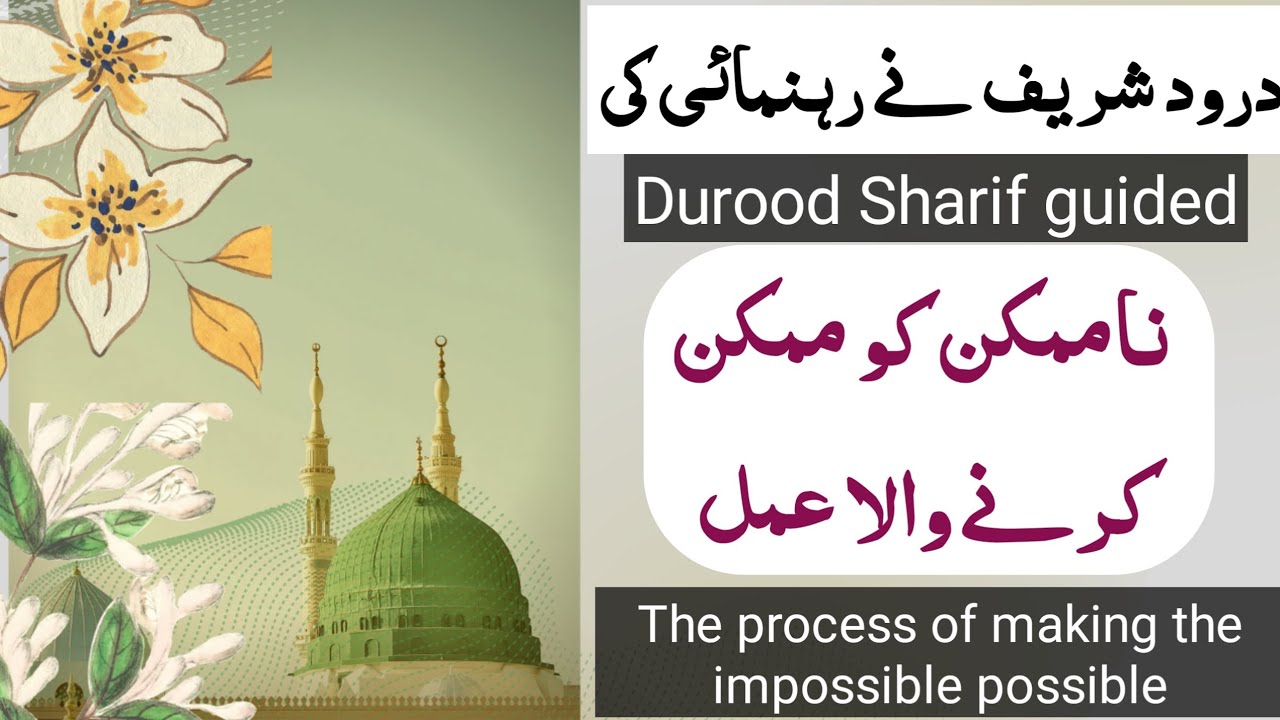 درود شریف نے رہنمائی کی

Durood Sharif guided

ناممکن کو ممکن کرنے والا عمل

The process of making the impossible possible